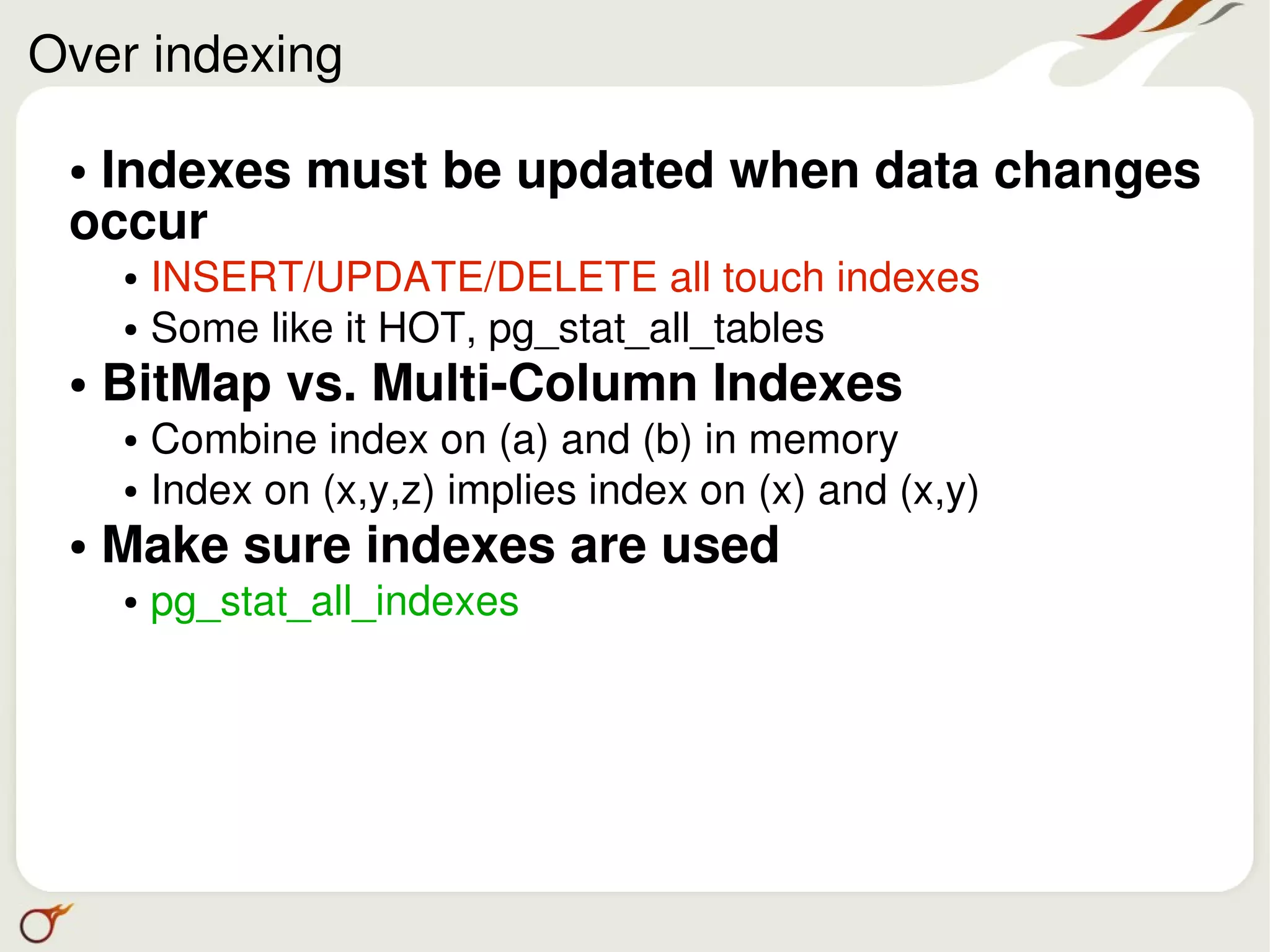 Over indexing

• Indexes must be updated when data changes occur

• INSERT/UPDATE/DELETE all touch indexes

• Some like it HOT, pg_stat_all_tables

• BitMap vs. Multi-Column Indexes

• Combine index on (a) and (b) in memory

• Index on (x,y,z) implies index on (x) and (x,y)

• Make sure indexes are used

• pg_stat_all_indexes